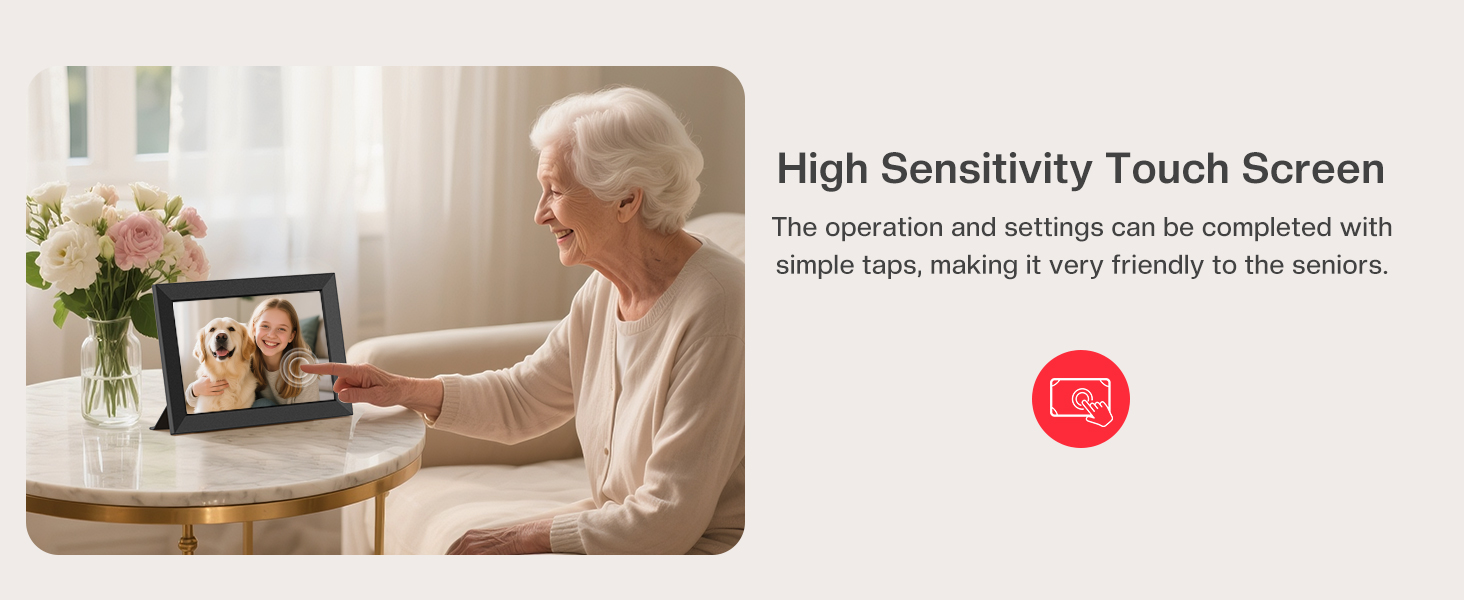 High Sensitivity Touch Screen

The operation and settings can be completed with simple taps, making it very friendly to the seniors.